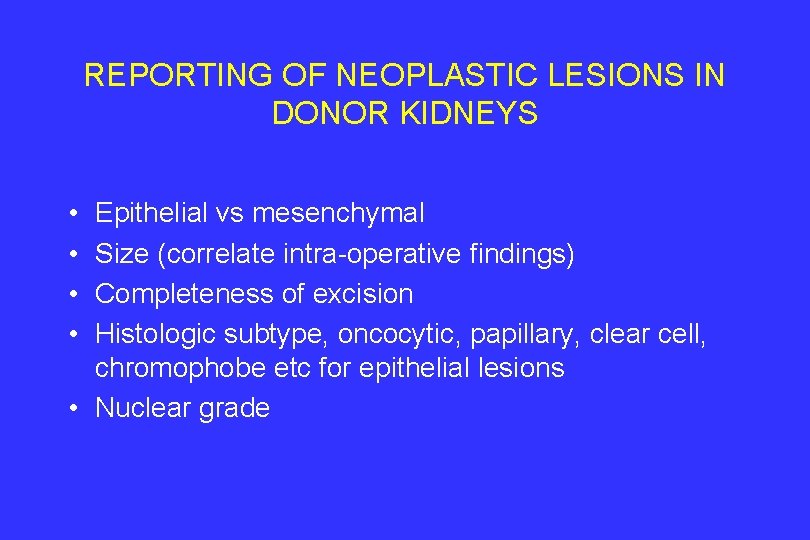 REPORTING OF NEOPLASTIC LESIONS IN DONOR KIDNEYS

• Epithelial vs mesenchymal
• Size (correlate intra-operative findings)
• Completeness of excision
• Histologic subtype, oncocytic, papillary, clear cell, chromophobe etc for epithelial lesions
• Nuclear grade